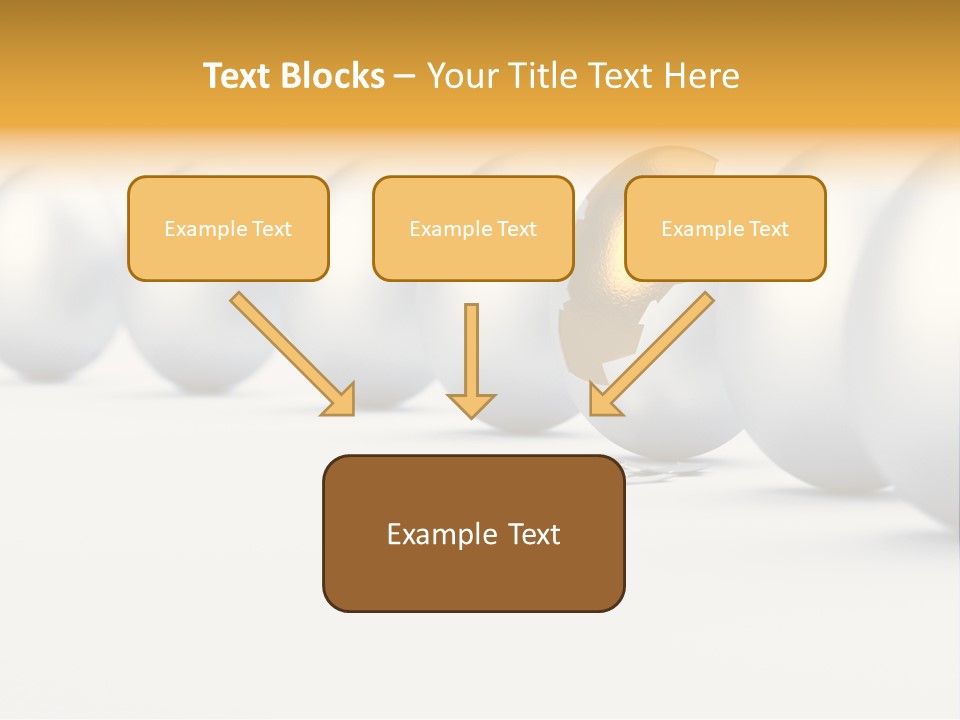 Text Blocks – Your Title Text Here

Example Text

Example Text

Example Text

Example Text